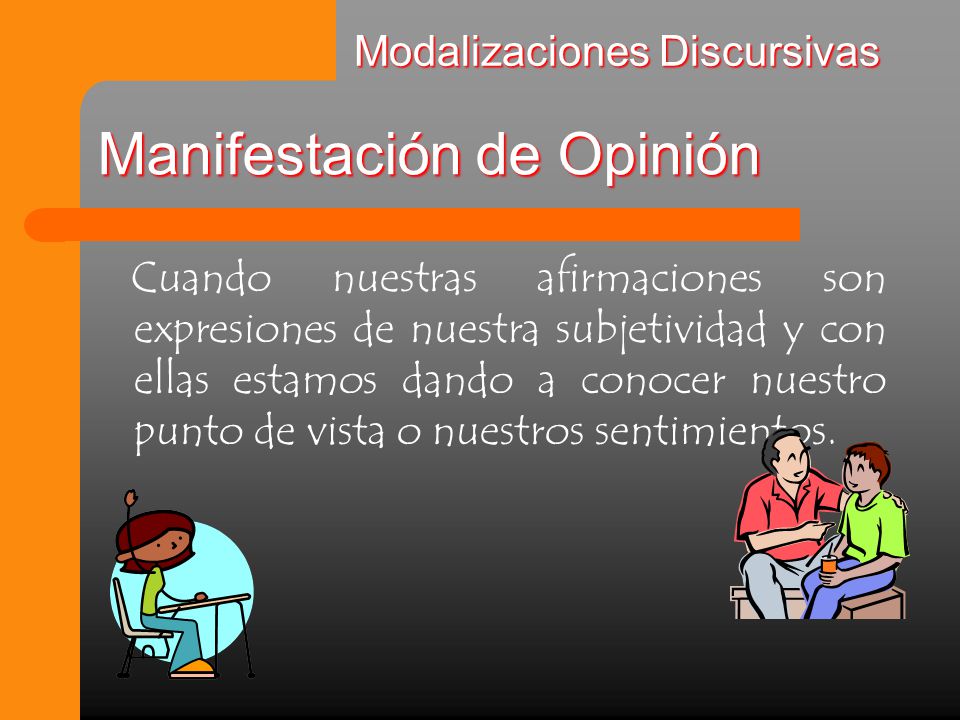 Modalizaciones Discursivas

Manifestación de Opinión

Cuando nuestras afirmaciones son expresiones de nuestra subjetividad y con ellas estamos dando a conocer nuestro punto de vista o nuestros sentimientos.